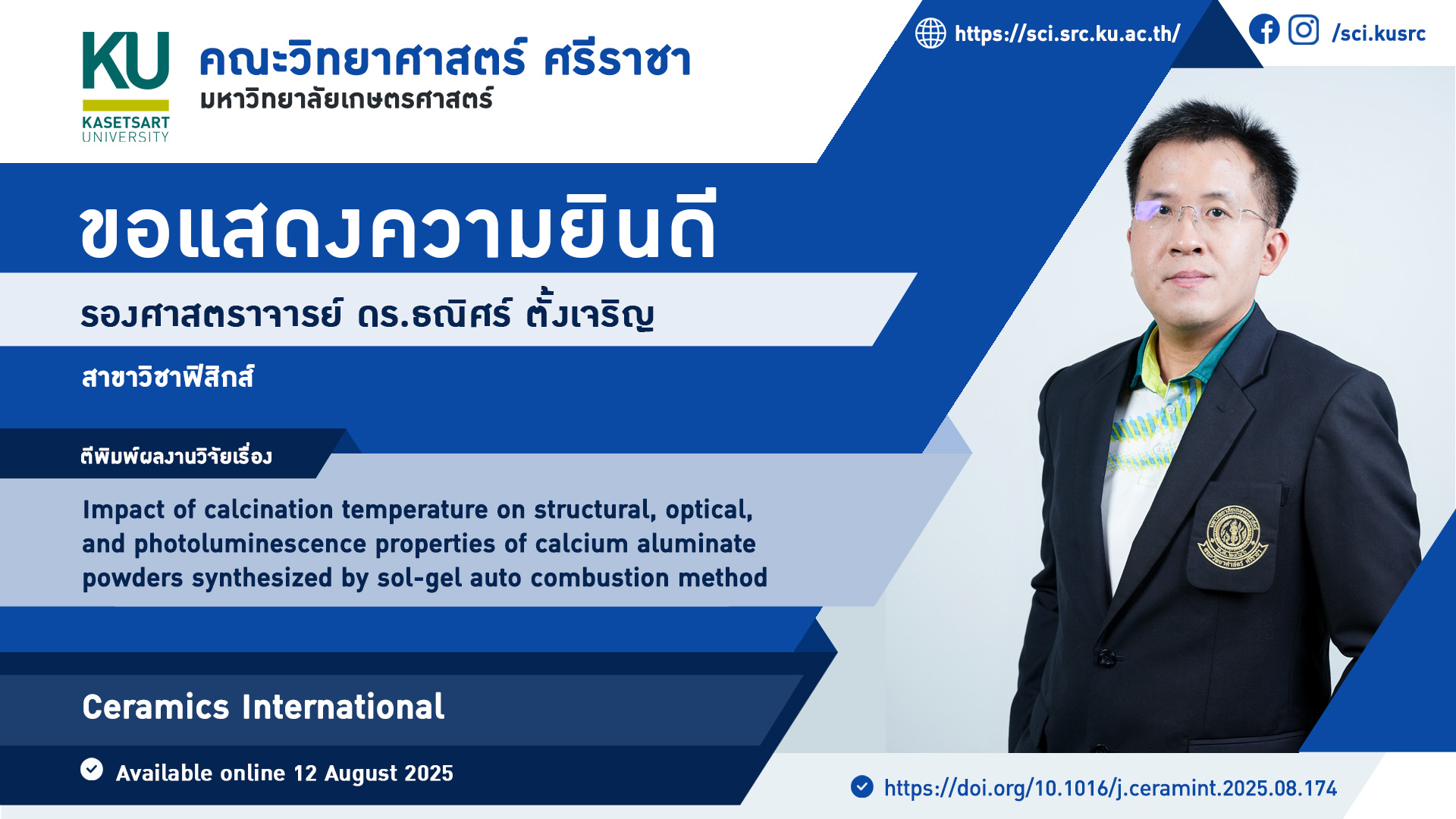 KU
KASETSART
UNIVERSITY

คณะวิทยาศาสตร์ ศรีราชา
มหาวิทยาลัยเกษตรศาสตร์

https://sci.src.ku.ac.th/

/sci.kusrc

ขอแสดงความยินดี

รองศาสตราจารย์ ดร.ธณิศร์ ตั้งเจริญ

สาขาวิชาฟิสิกส์

ตีพิมพ์ผลงานวิจัยเรื่อง

Impact of calcination temperature on structural, optical, and photoluminescence properties of calcium aluminate powders synthesized by sol-gel auto combustion method

Ceramics International

Available online 12 August 2025

https://doi.org/10.1016/j.ceramint.2025.08.174